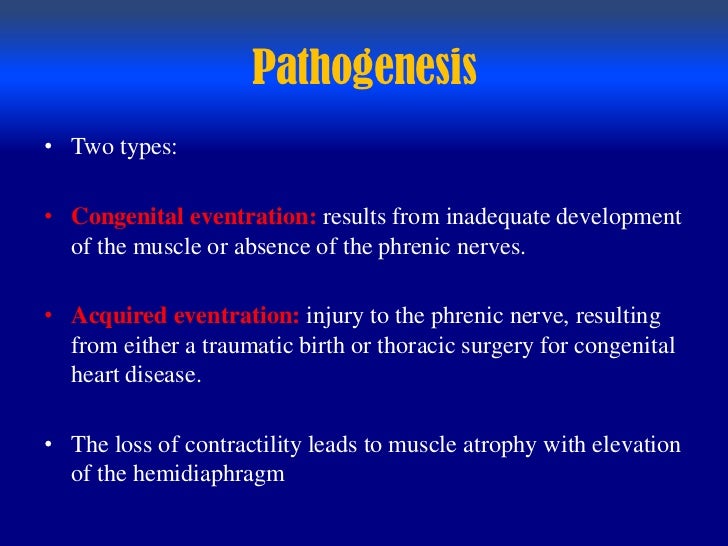 Pathogenesis

• Two types:

• Congenital eventration: results from inadequate development of the muscle or absence of the phrenic nerves.

• Acquired eventration: injury to the phrenic nerve, resulting from either a traumatic birth or thoracic surgery for congenital heart disease.

• The loss of contractility leads to muscle atrophy with elevation of the hemidiaphragm